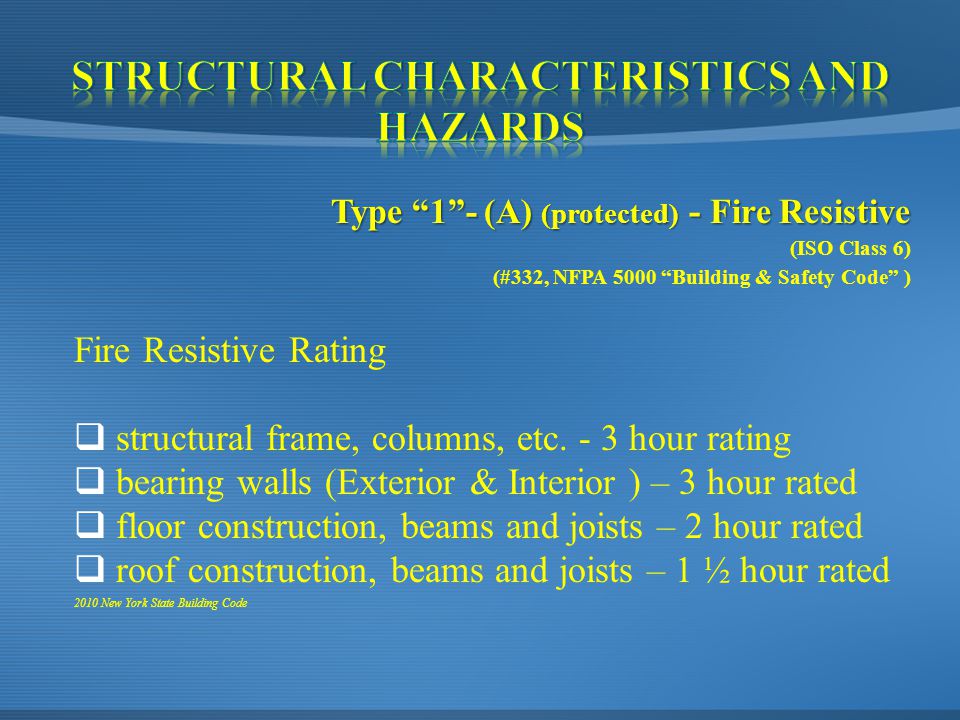 STRUCTURAL CHARACTERISTICS AND HAZARDS

Type “1”- (A) (protected) - Fire Resistive
(ISO Class 6)
(#332, NFPA 5000 “Building & Safety Code” )

Fire Resistive Rating

❑ structural frame, columns, etc. - 3 hour rating
❑ bearing walls (Exterior & Interior ) – 3 hour rated
❑ floor construction, beams and joists – 2 hour rated
❑ roof construction, beams and joists – 1 ½ hour rated

2010 New York State Building Code